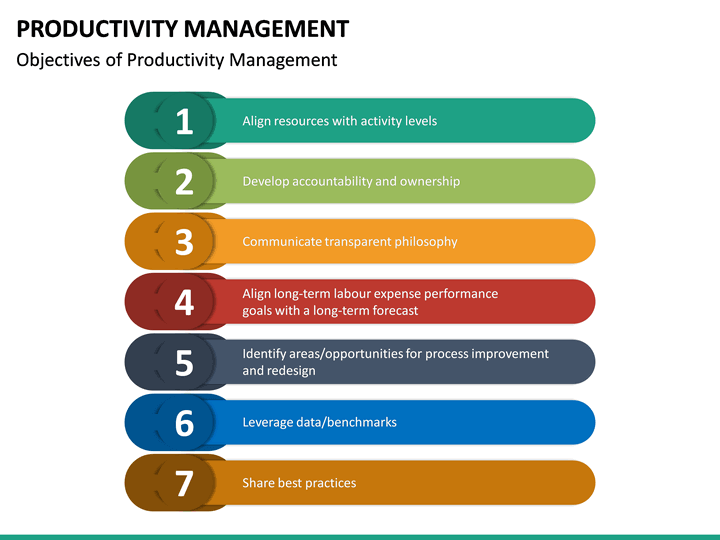 PRODUCTIVITY MANAGEMENT
Objectives of Productivity Management

1
Align resources with activity levels

2
Develop accountability and ownership

3
Communicate transparent philosophy

4
Align long-term labour expense performance goals with a long-term forecast

5
Identify areas/opportunities for process improvement and redesign

6
Leverage data/benchmarks

7
Share best practices